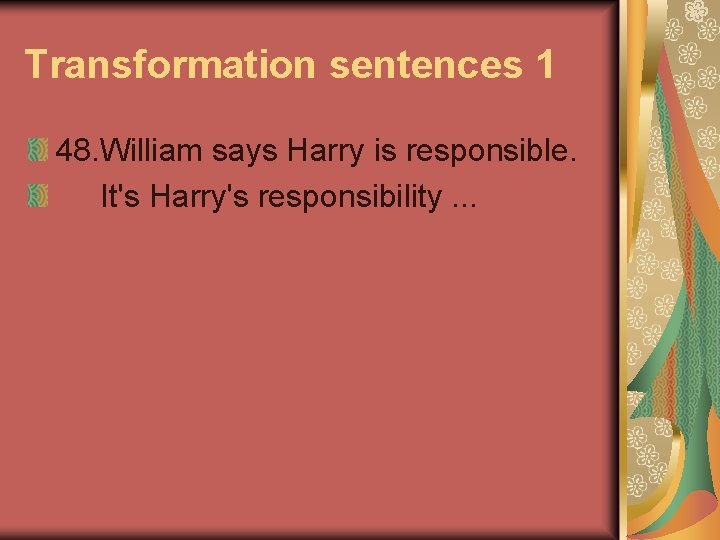 Transformation sentences 1

48.William says Harry is responsible.

It's Harry's responsibility ...